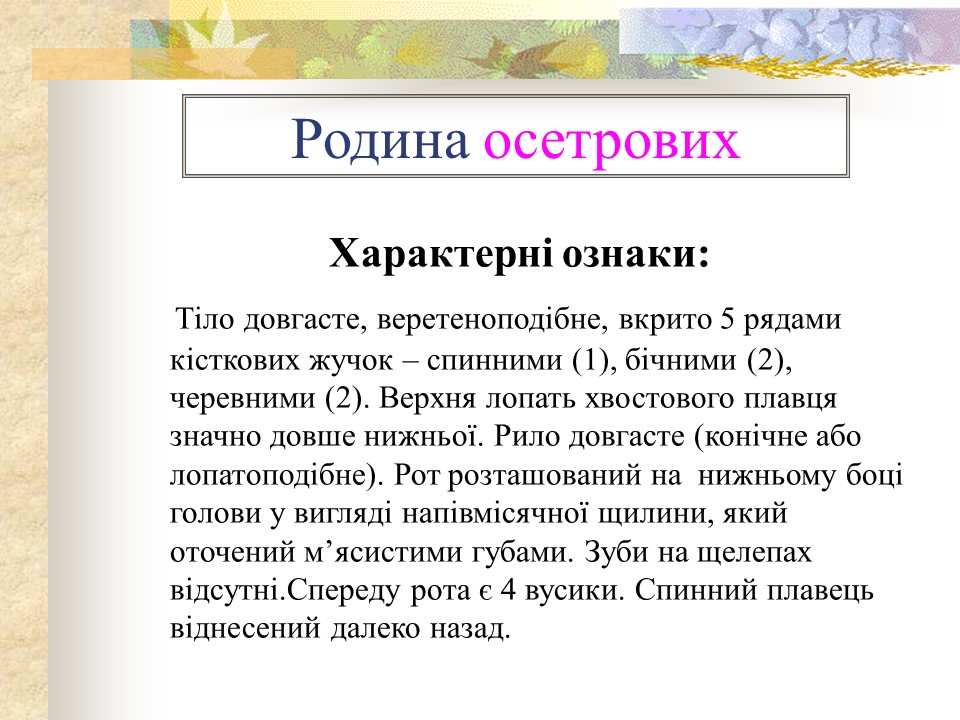 Родина осетрових

Характерні ознаки:

Тіло довгасте, веретеноподібне, вкрито 5 рядами кісткових жучок – спинними (1), бічними (2), черевними (2). Верхня лопать хвостового плавця значно довше нижньої. Рило довгасте (конічне або лопатоподібне). Рот розташований на нижньому боці голови у вигляді напівмісячної щилини, який оточений м’ясистими губами. Зуби на щелепах відсутні.Спереду рота є 4 вусики. Спинний плавець віднесений далеко назад.